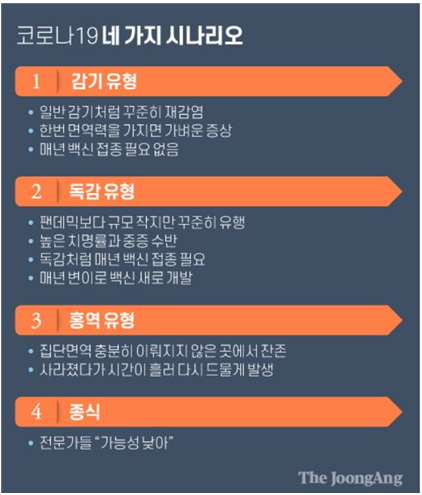 코로나19 네 가지 시나리오

1 감기 유형

• 일반 감기처럼 꾸준히 재감염
• 한번 면역력을 가지면 가벼운 증상
• 매년 백신 접종 필요 없음

2 독감 유형

• 팬데믹보다 규모 작지만 꾸준히 유행
• 높은 치명률과 중증 수반
• 독감처럼 매년 백신 접종 필요
• 매년 변이로 백신 새로 개발

3 홍역 유형

• 집단면역 충분히 이뤄지지 않은 곳에서 잔존
• 사라졌다가 시간이 흘러 다시 드물게 발생

4 종식

• 전문가들 "가능성 낮아"

The JoongAng